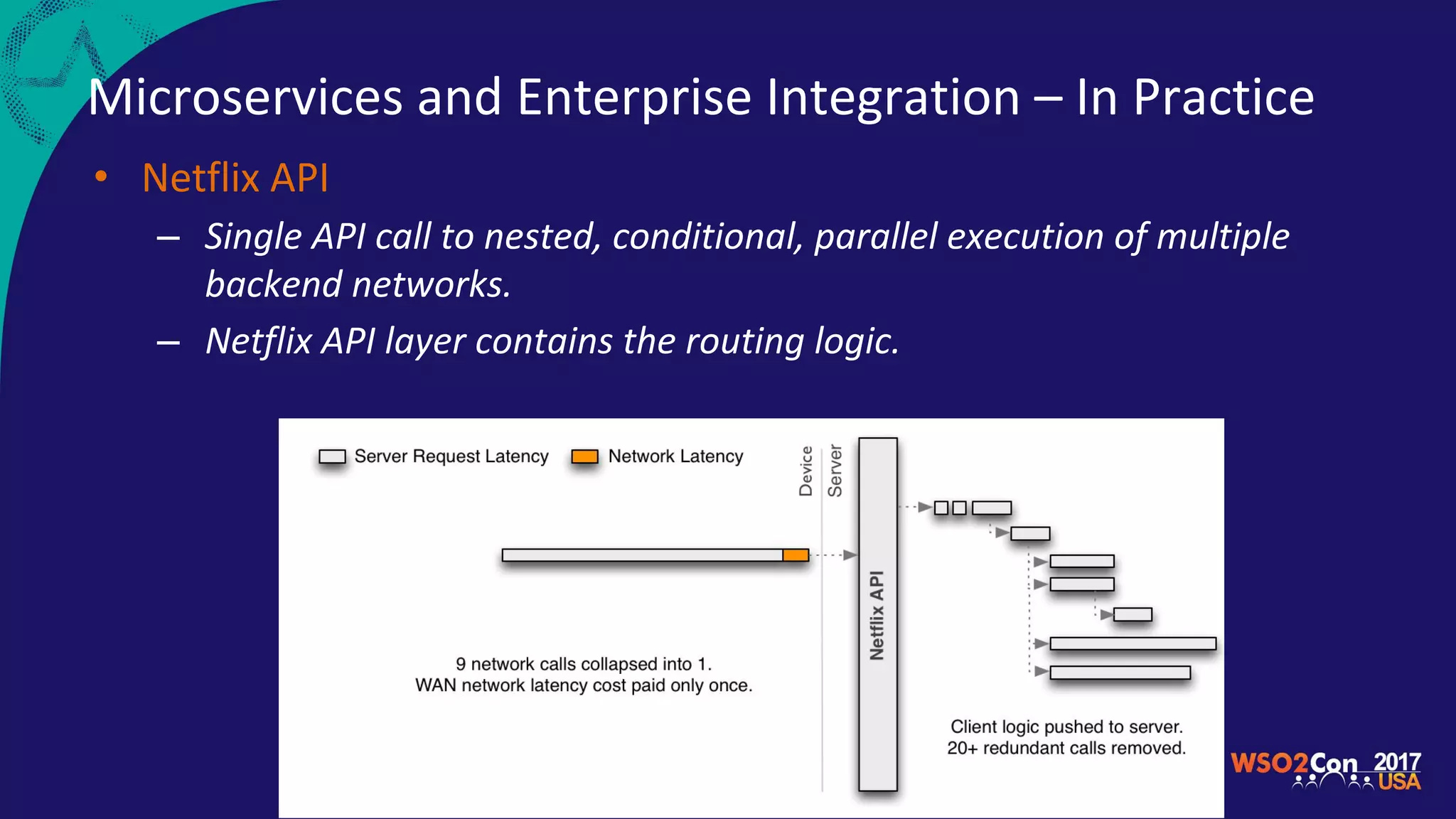 Microservices and Enterprise Integration – In Practice

• Netflix API

– Single API call to nested, conditional, parallel execution of multiple backend networks.

– Netflix API layer contains the routing logic.

Server Request Latency   Network Latency

Device

Server

Netflix API

9 network calls collapsed into 1.
WAN network latency cost paid only once.

Client logic pushed to server.
20+ redundant calls removed.

WSO2Con 2017 USA